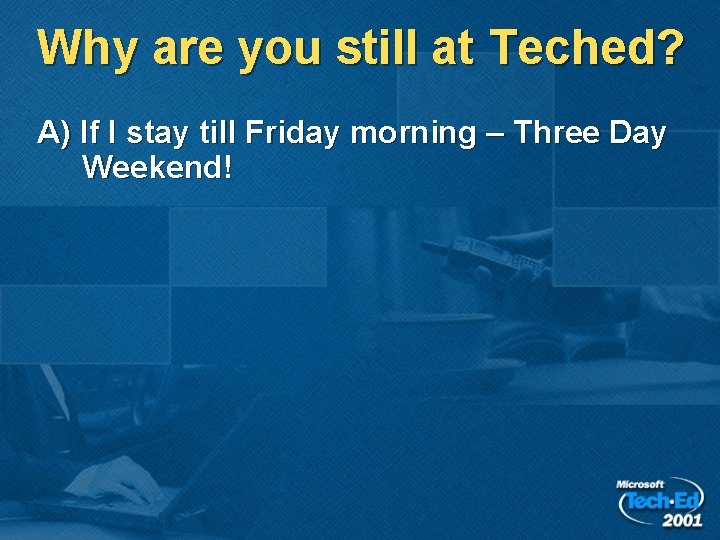 Why are you still at Teched?

A) If I stay till Friday morning – Three Day Weekend!

Microsoft
Tech·Ed
2001